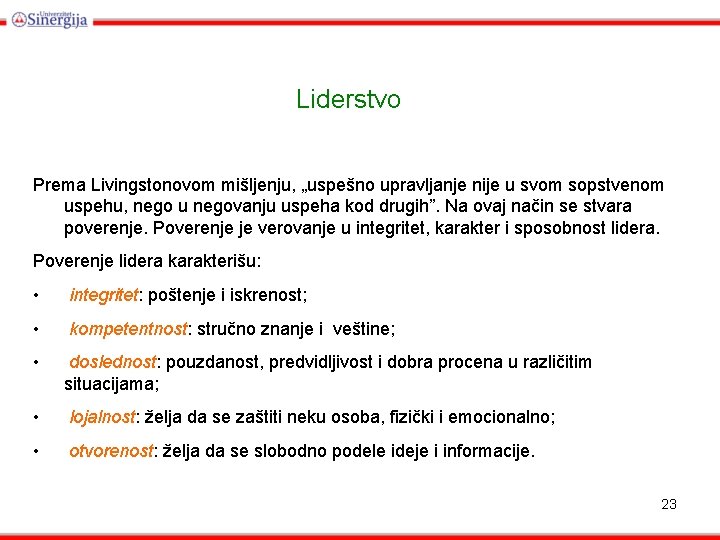 Univerzitet Sinergija

Liderstvo

Prema Livingstonovom mišljenju, „uspešno upravljanje nije u svom sopstvenom uspehu, nego u negovanju uspeha kod drugih”. Na ovaj način se stvara poverenje. Poverenje je verovanje u integritet, karakter i sposobnost lidera.

Poverenje lidera karakterišu:

• integritet: poštenje i iskrenost;

• kompetentnost: stručno znanje i veštine;

• doslednost: pouzdanost, predvidljivost i dobra procena u različitim situacijama;

• lojalnost: želja da se zaštiti neku osoba, fizički i emocionalno;

• otvorenost: želja da se slobodno podele ideje i informacije.

23